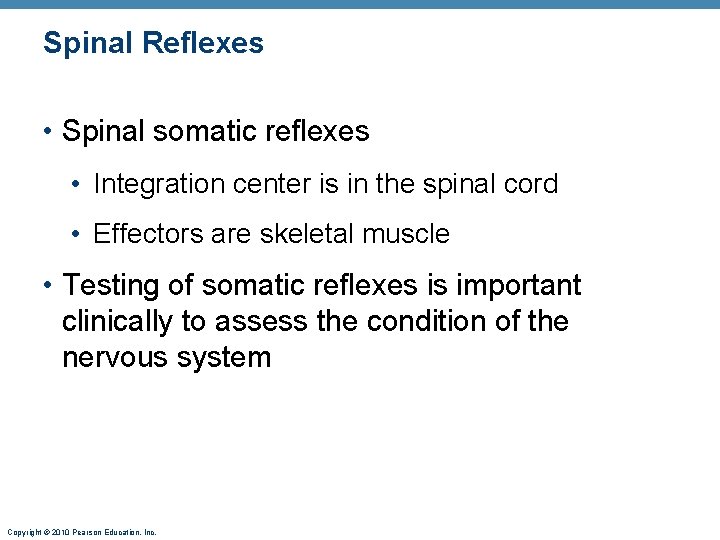 Spinal Reflexes

• Spinal somatic reflexes

• Integration center is in the spinal cord

• Effectors are skeletal muscle

• Testing of somatic reflexes is important clinically to assess the condition of the nervous system

Copyright © 2010 Pearson Education, Inc.